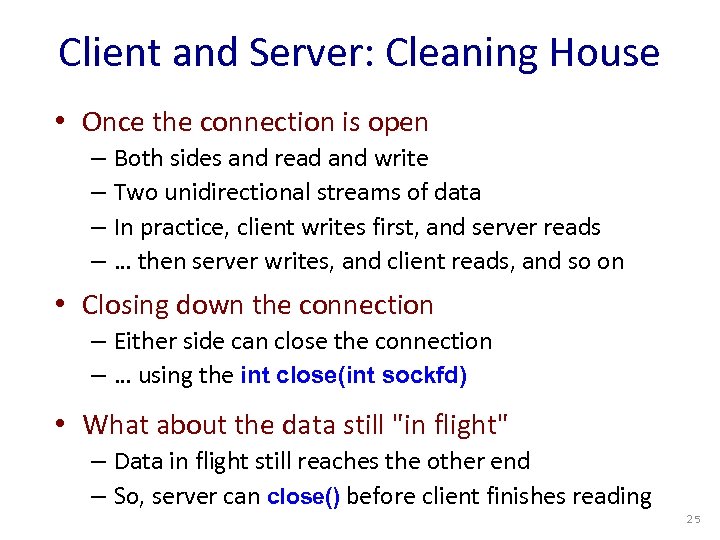 Client and Server: Cleaning House

• Once the connection is open
– Both sides and read and write
– Two unidirectional streams of data
– In practice, client writes first, and server reads
– … then server writes, and client reads, and so on

• Closing down the connection
– Either side can close the connection
– … using the int close(int sockfd)

• What about the data still "in flight"
– Data in flight still reaches the other end
– So, server can close() before client finishes reading

25